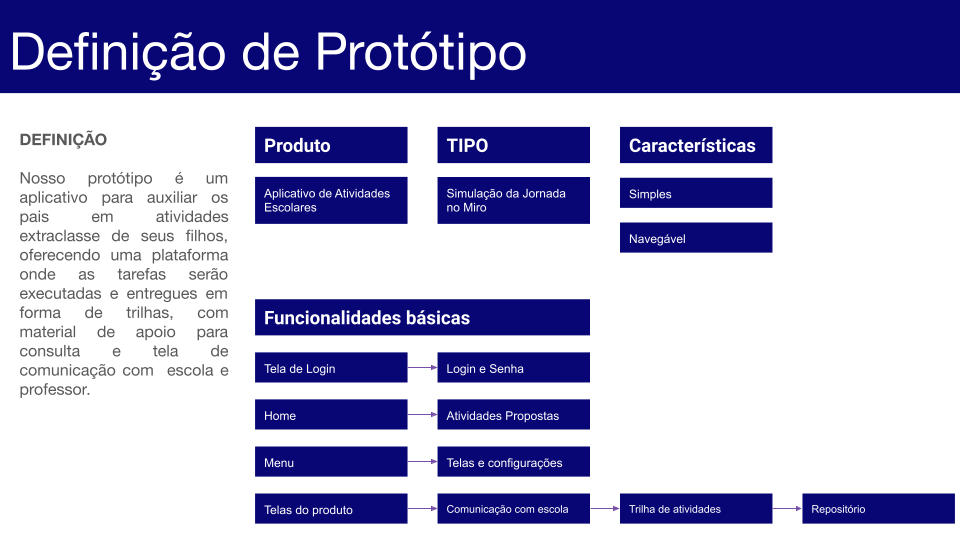 Definição de Protótipo

DEFINIÇÃO

Nosso protótipo é um aplicativo para auxiliar os pais em atividades extraclasse de seus filhos, oferecendo uma plataforma onde as tarefas serão executadas e entregues em forma de trilhas, com material de apoio para consulta e tela de comunicação com escola e professor.

Produto

Aplicativo de Atividades Escolares

TIPO

Simulação da Jornada no Miro

Características

Simples

Navegável

Funcionalidades básicas

Tela de Login

Login e Senha

Home

Atividades Propostas

Menu

Telas e configurações

Telas do produto

Comunicação com escola

Trilha de atividades

Repositório